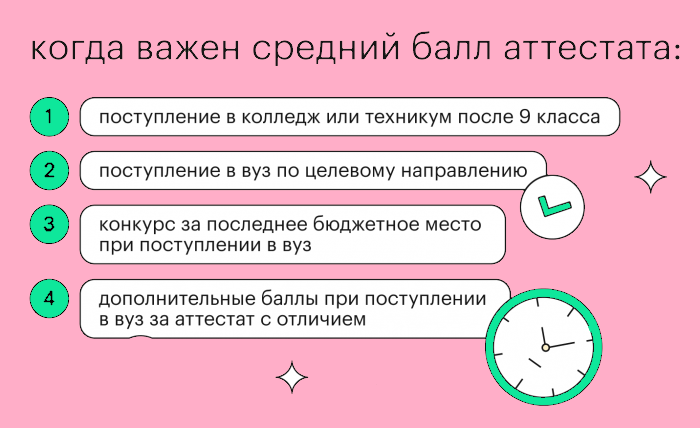 когда важен средний балл аттестата:

1 поступление в колледж или техникум после 9 класса

2 поступление в вуз по целевому направлению

3 конкурс за последнее бюджетное место при поступлении в вуз

4 дополнительные баллы при поступлении в вуз за аттестат с отличием